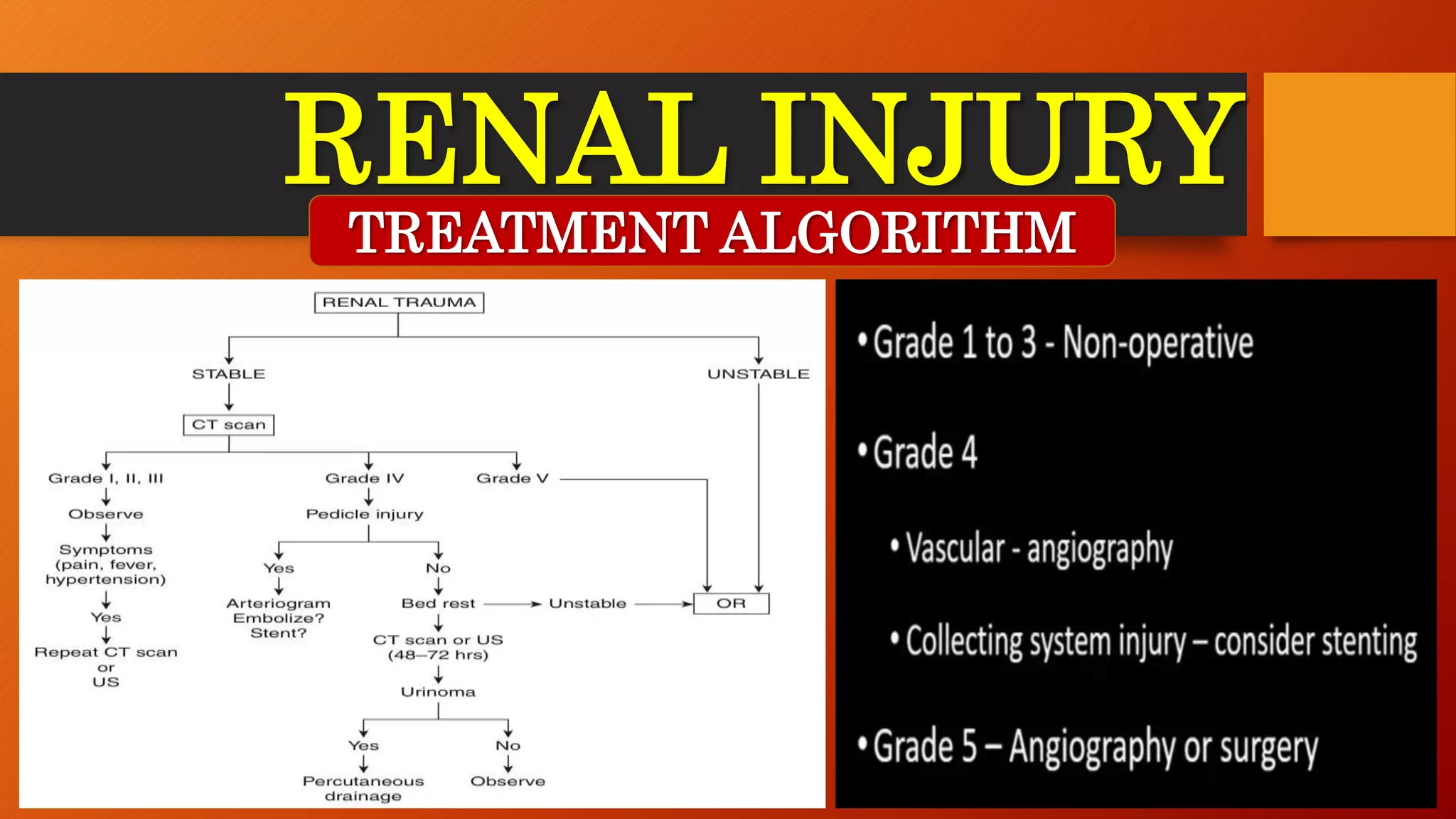 RENAL INJURY

TREATMENT ALGORITHM

RENAL TRAUMA

STABLE

UNSTABLE

CT scan

Grade I, II, III

Grade IV

Grade V

Observe

Pedicle injury

Symptoms (pain, fever, hypertension)

Yes

No

Yes

Arteriogram Embolize? Stent?

Bed rest

Unstable

OR

Repeat CT scan or US

CT scan or US (48–72 hrs)

Urinoma

Yes

No

Percutaneous drainage

Observe

• Grade 1 to 3 - Non-operative

• Grade 4

• Vascular - angiography

• Collecting system injury – consider stenting

• Grade 5 – Angiography or surgery